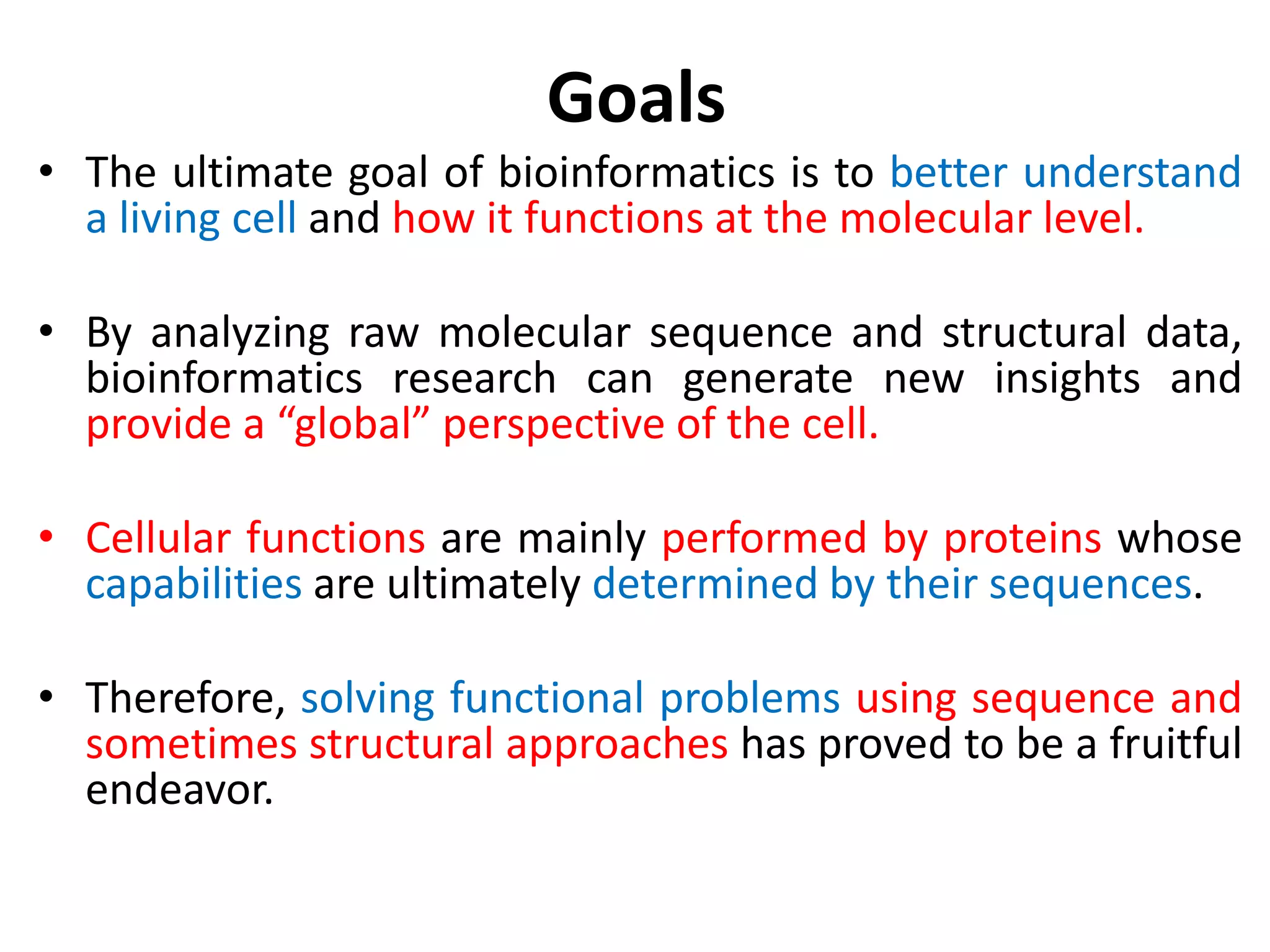 Goals

• The ultimate goal of bioinformatics is to better understand a living cell and how it functions at the molecular level.

• By analyzing raw molecular sequence and structural data, bioinformatics research can generate new insights and provide a “global” perspective of the cell.

• Cellular functions are mainly performed by proteins whose capabilities are ultimately determined by their sequences.

• Therefore, solving functional problems using sequence and sometimes structural approaches has proved to be a fruitful endeavor.